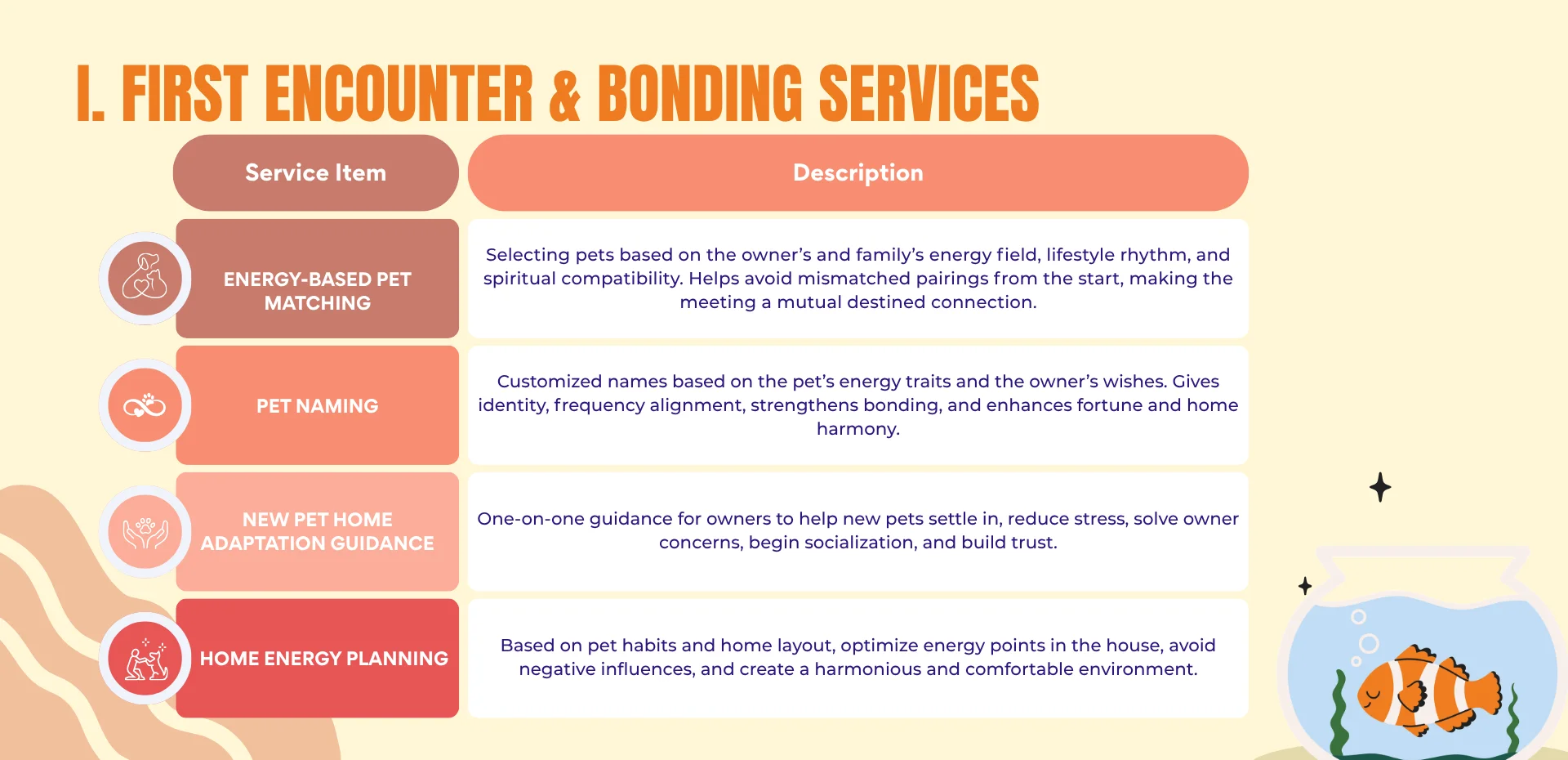 I. FIRST ENCOUNTER & BONDING SERVICES

| Service Item | Description |
|---|---|
| ENERGY-BASED PET MATCHING | Selecting pets based on the owner's and family's energy field, lifestyle rhythm, and spiritual compatibility. Helps avoid mismatched pairings from the start, making the meeting a mutual destined connection. |
| PET NAMING | Customized names based on the pet's energy traits and the owner's wishes. Gives identity, frequency alignment, strengthens bonding, and enhances fortune and home harmony. |
| NEW PET HOME ADAPTATION GUIDANCE | One-on-one guidance for owners to help new pets settle in, reduce stress, solve owner concerns, begin socialization, and build trust. |
| HOME ENERGY PLANNING | Based on pet habits and home layout, optimize energy points in the house, avoid negative influences, and create a harmonious and comfortable environment. |